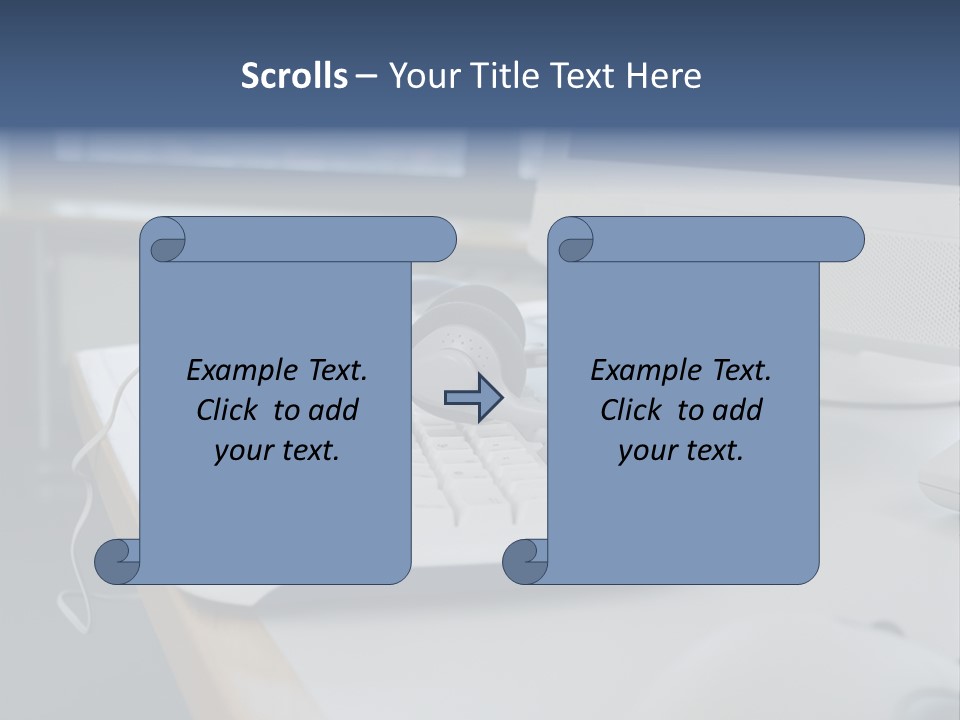 Scrolls – Your Title Text Here

Example Text. Click to add your text.

Example Text. Click to add your text.